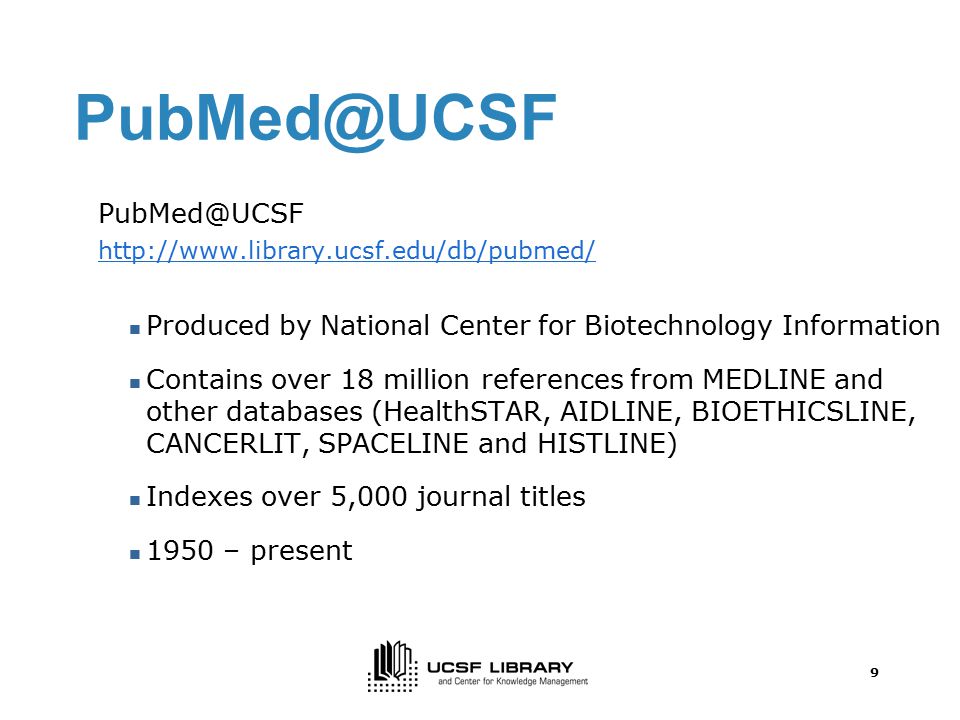 PubMed@UCSF

PubMed@UCSF
http://www.library.ucsf.edu/db/pubmed/

- Produced by National Center for Biotechnology Information
- Contains over 18 million references from MEDLINE and other databases (HealthSTAR, AIDLINE, BIOETHICSLINE, CANCERLIT, SPACELINE and HISTLINE)
- Indexes over 5,000 journal titles
- 1950 – present

UCSF LIBRARY
and Center for Knowledge Management

9